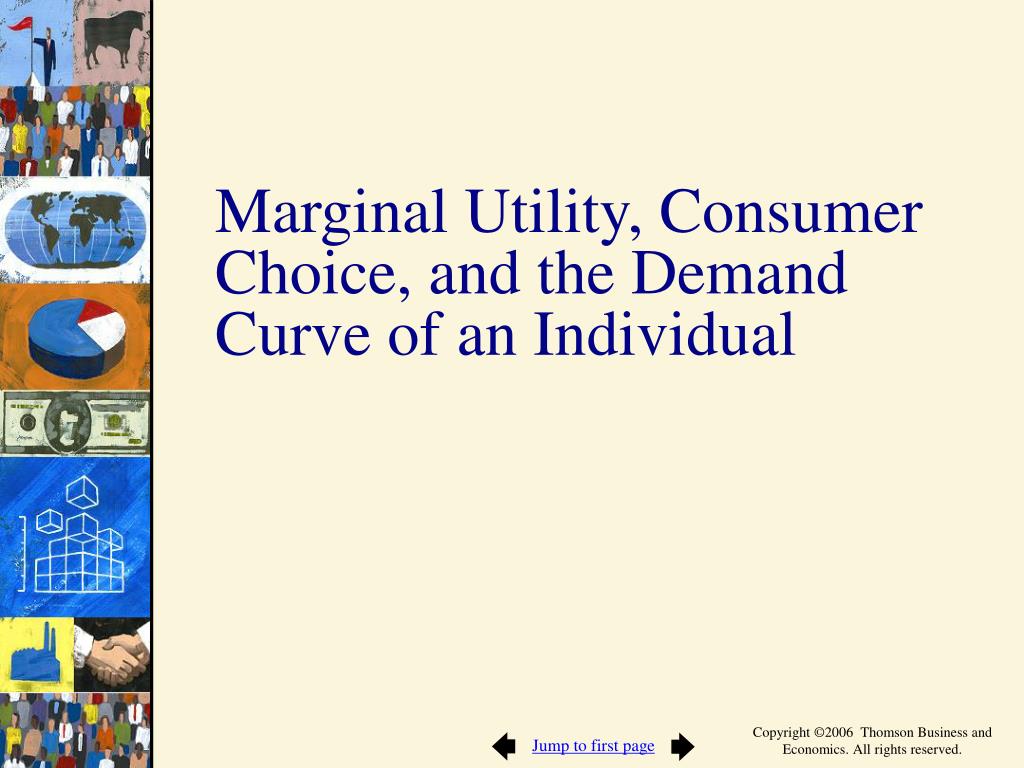 Marginal Utility, Consumer Choice, and the Demand Curve of an Individual

Jump to first page

Copyright ©2006 Thomson Business and Economics. All rights reserved.